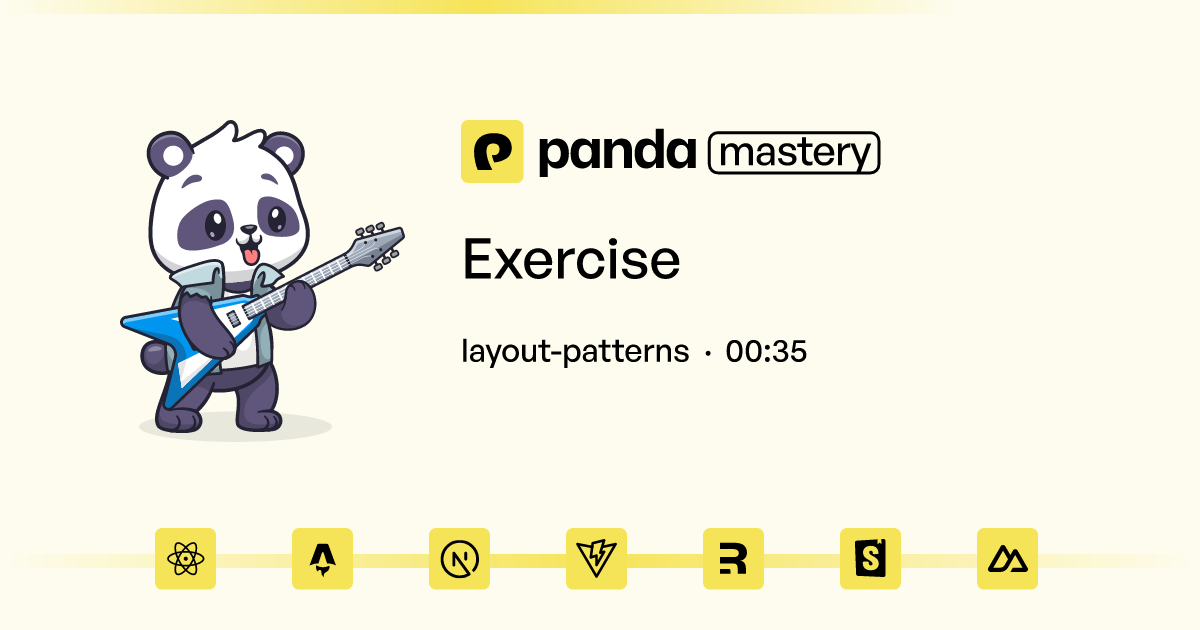 panda mastery

Exercise

layout-patterns · 00:35